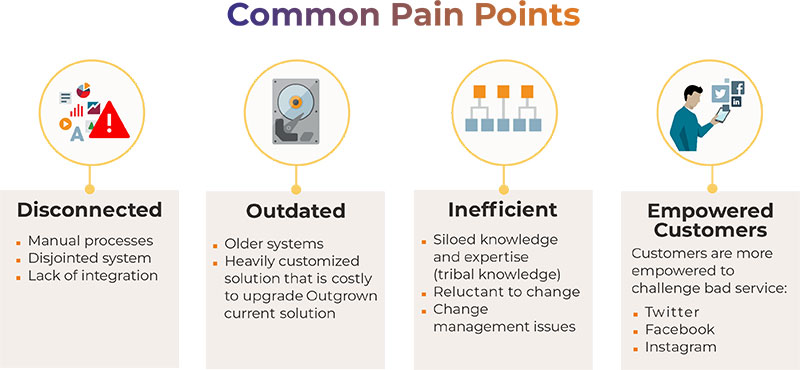 Common Pain Points

Disconnected

- Manual processes
- Disjointed system
- Lack of integration

Outdated

- Older systems
- Heavily customized solution that is costly to upgrade Outgrown current solution

Inefficient

- Siloed knowledge and expertise (tribal knowledge)
- Reluctant to change
- Change management issues

Empowered Customers

Customers are more empowered to challenge bad service:

- Twitter
- Facebook
- Instagram